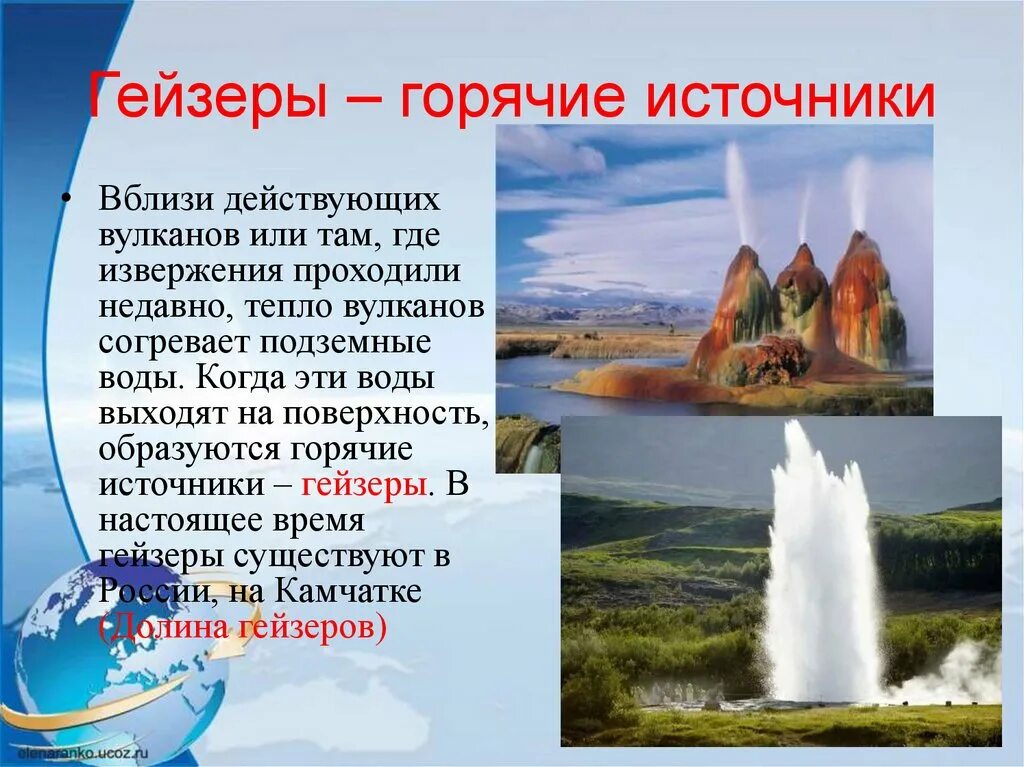 Гейзеры – горячие источники

• Вблизи действующих вулканов или там, где извержения проходили недавно, тепло вулканов согревает подземные воды. Когда эти воды выходят на поверхность, образуются горячие источники – гейзеры. В настоящее время гейзеры существуют в России, на Камчатке (Долина гейзеров)

elenaranko.ucoz.ru